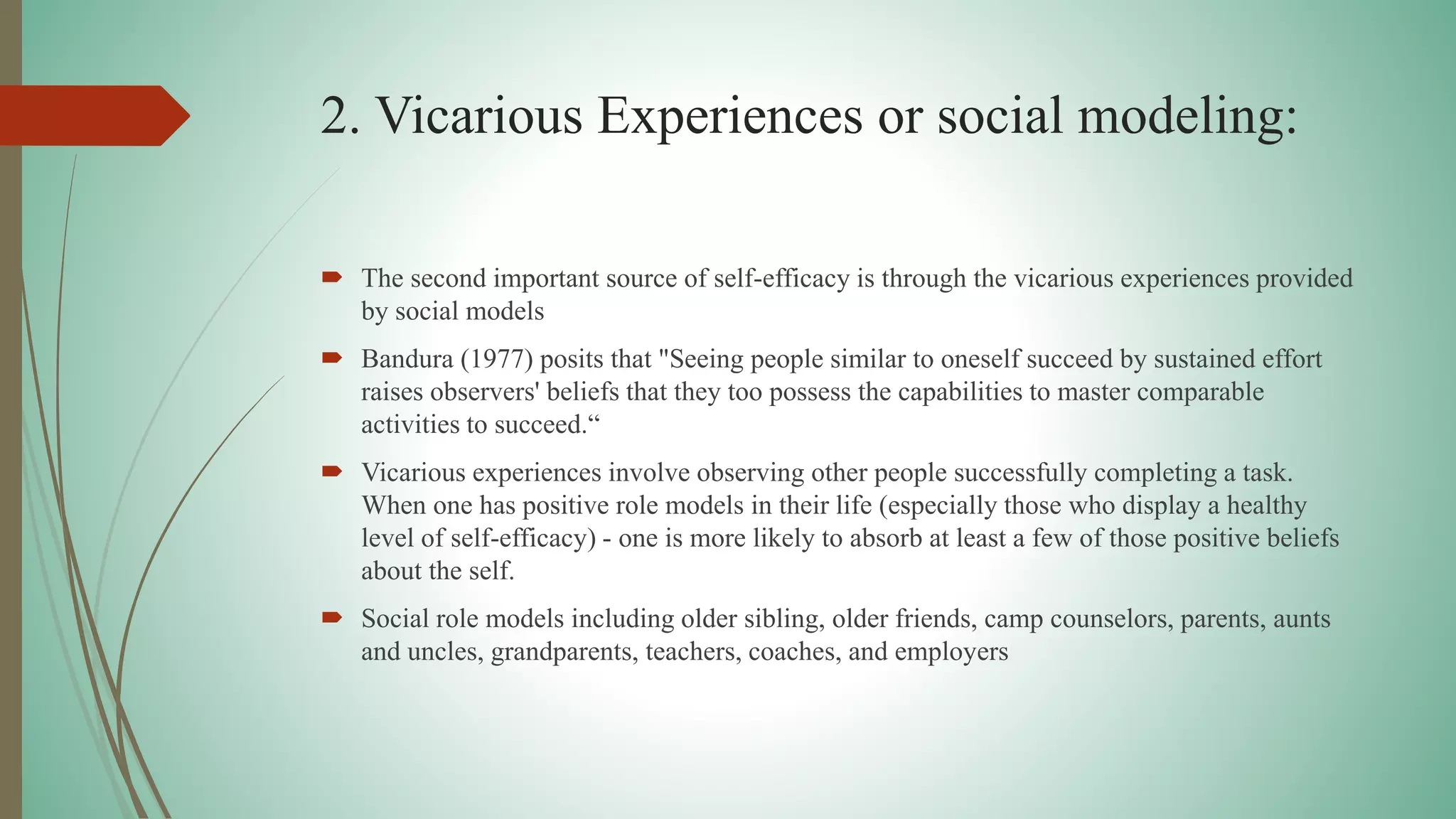 2. Vicarious Experiences or social modeling:

The second important source of self-efficacy is through the vicarious experiences provided by social models

Bandura (1977) posits that "Seeing people similar to oneself succeed by sustained effort raises observers' beliefs that they too possess the capabilities to master comparable activities to succeed.“

Vicarious experiences involve observing other people successfully completing a task. When one has positive role models in their life (especially those who display a healthy level of self-efficacy) - one is more likely to absorb at least a few of those positive beliefs about the self.

Social role models including older sibling, older friends, camp counselors, parents, aunts and uncles, grandparents, teachers, coaches, and employers